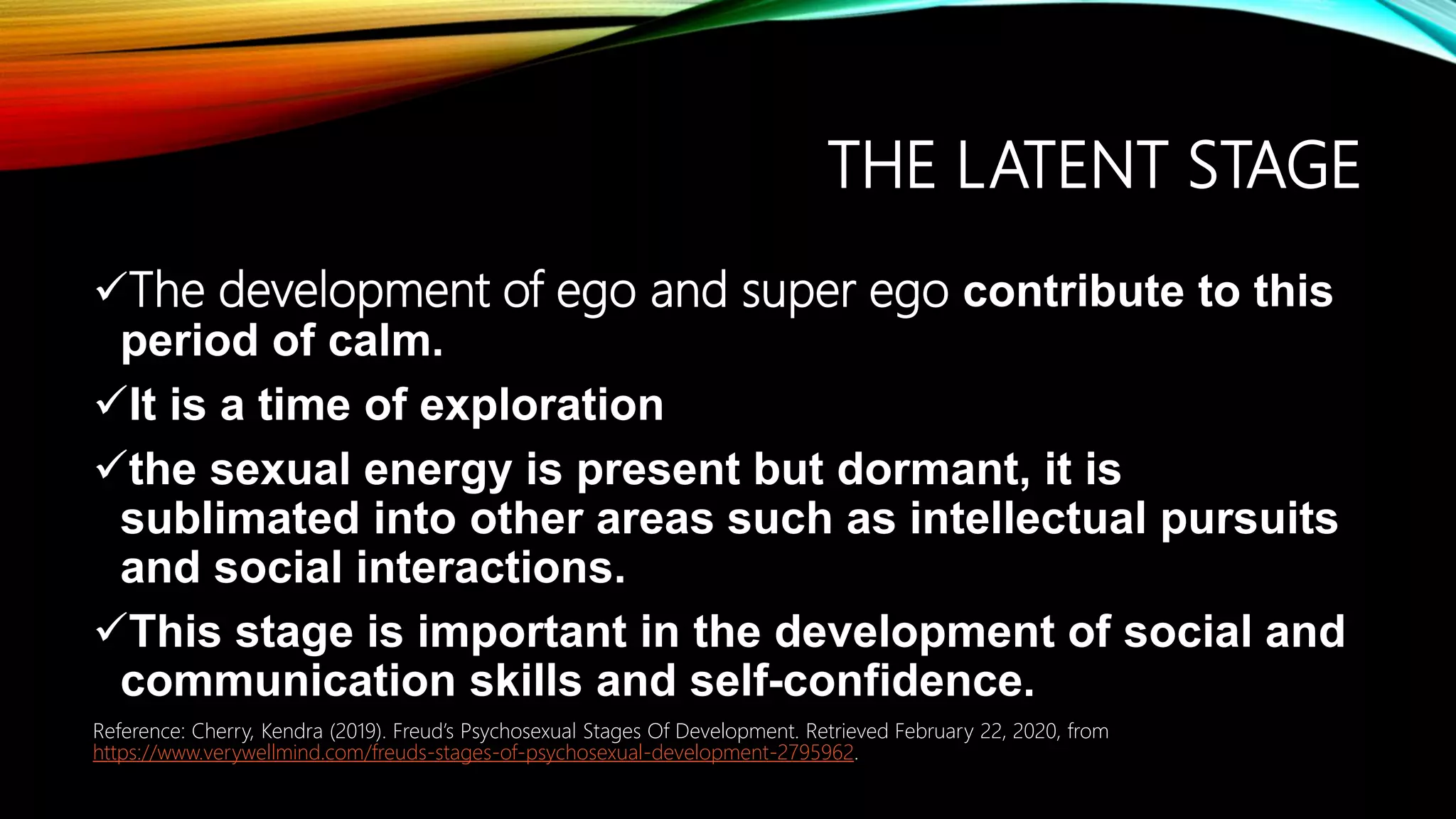 THE LATENT STAGE

✓The development of ego and super ego contribute to this period of calm.

✓It is a time of exploration

✓the sexual energy is present but dormant, it is sublimated into other areas such as intellectual pursuits and social interactions.

✓This stage is important in the development of social and communication skills and self-confidence.

Reference: Cherry, Kendra (2019). Freud's Psychosexual Stages Of Development. Retrieved February 22, 2020, from https://www.verywellmind.com/freuds-stages-of-psychosexual-development-2795962.